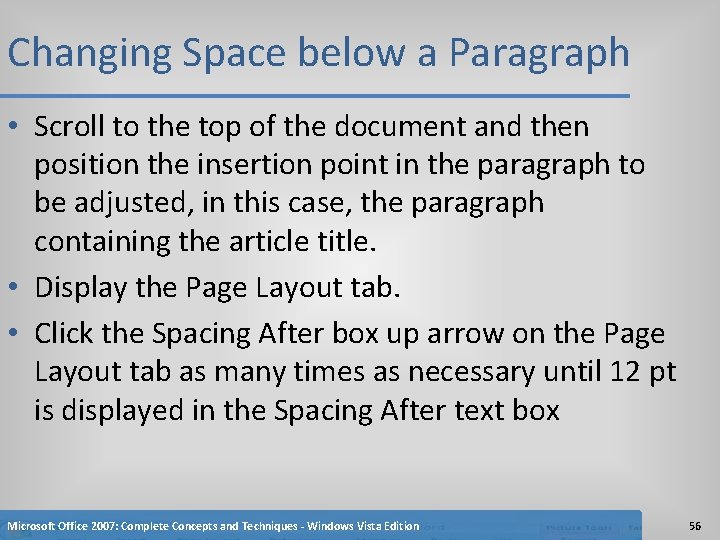 Changing Space below a Paragraph

• Scroll to the top of the document and then position the insertion point in the paragraph to be adjusted, in this case, the paragraph containing the article title.

• Display the Page Layout tab.

• Click the Spacing After box up arrow on the Page Layout tab as many times as necessary until 12 pt is displayed in the Spacing After text box

Microsoft Office 2007: Complete Concepts and Techniques - Windows Vista Edition

56